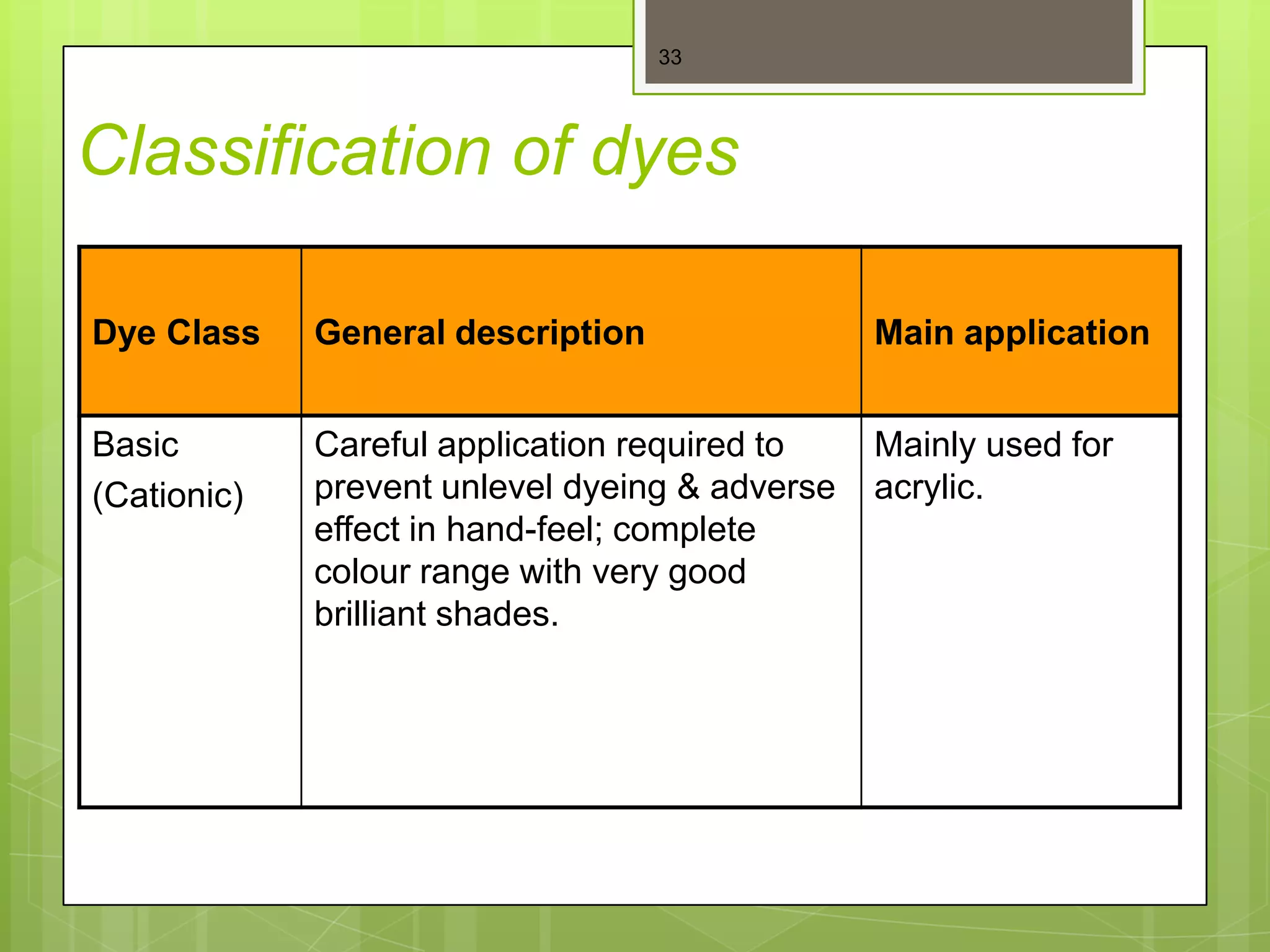 33

Classification of dyes

| Dye Class | General description | Main application |
|---|---|---|
| Basic (Cationic) | Careful application required to prevent unlevel dyeing & adverse effect in hand-feel; complete colour range with very good brilliant shades. | Mainly used for acrylic. |